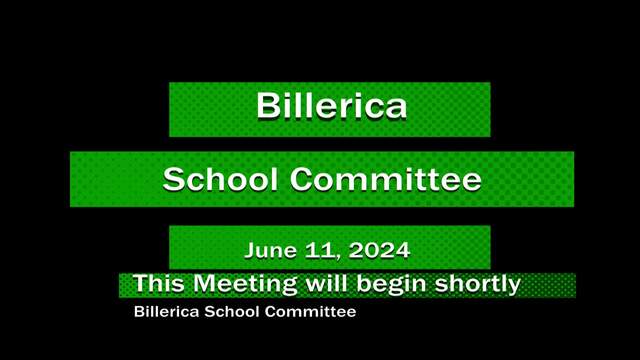 Billerica

School Committee

June 11, 2024

This Meeting will begin shortly

Billerica School Committee